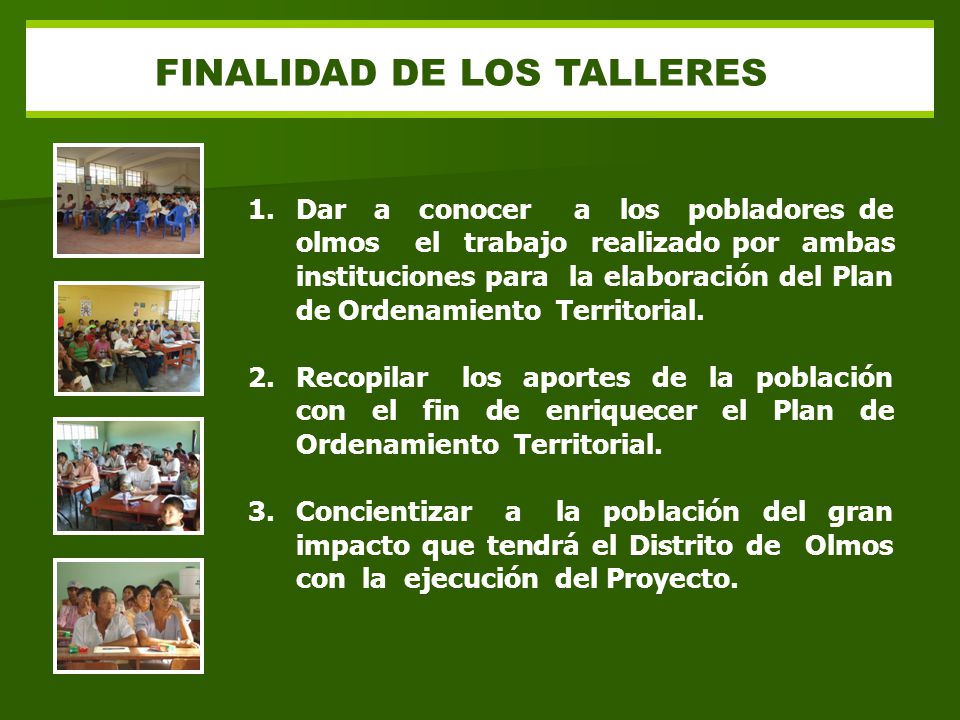 FINALIDAD DE LOS TALLERES

1. Dar a conocer a los pobladores de olmos el trabajo realizado por ambas instituciones para la elaboración del Plan de Ordenamiento Territorial.

2. Recopilar los aportes de la población con el fin de enriquecer el Plan de Ordenamiento Territorial.

3. Concientizar a la población del gran impacto que tendrá el Distrito de Olmos con la ejecución del Proyecto.